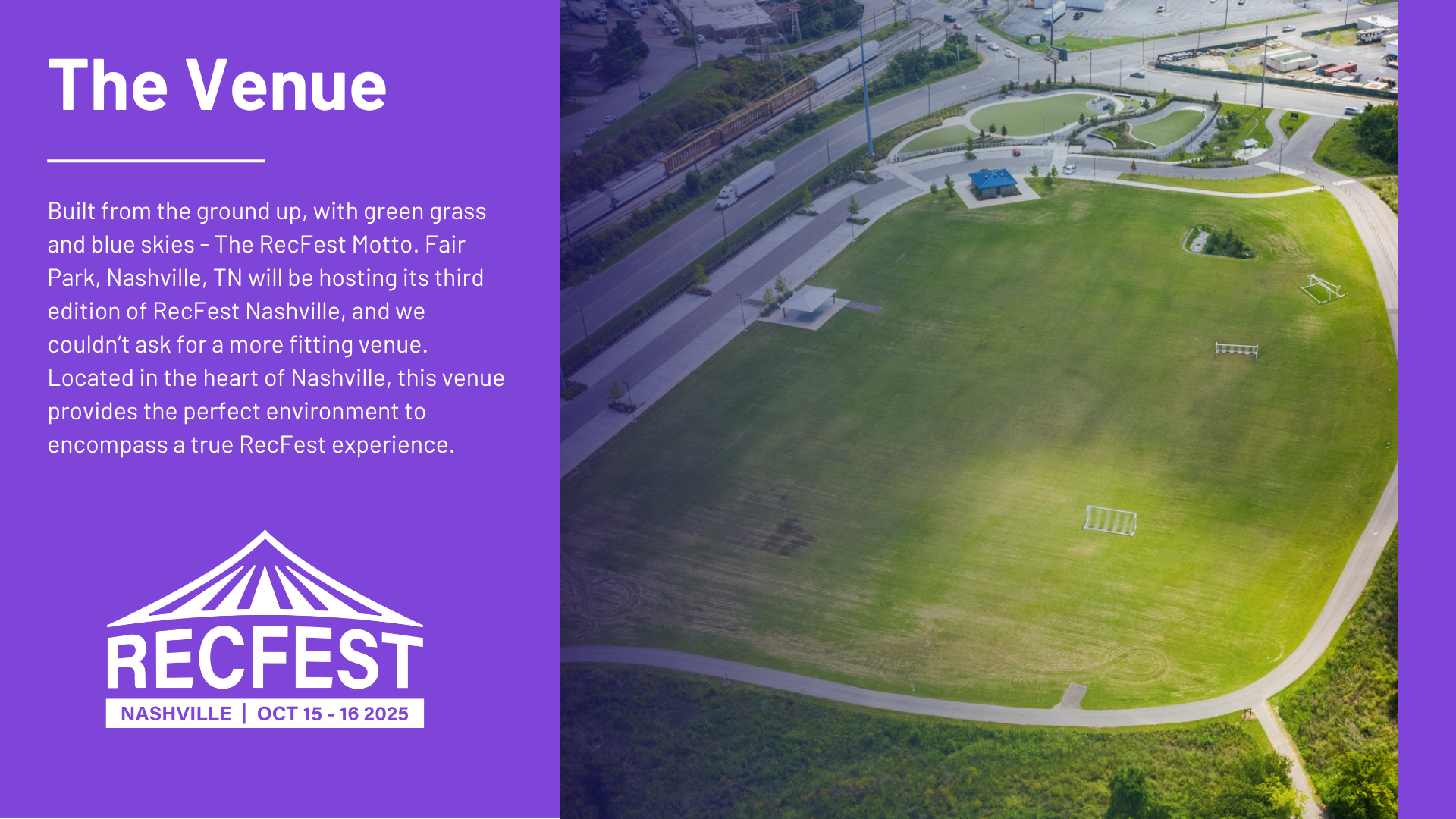 The Venue

Built from the ground up, with green grass and blue skies - The RecFest Motto. Fair Park, Nashville, TN will be hosting its third edition of RecFest Nashville, and we couldn't ask for a more fitting venue. Located in the heart of Nashville, this venue provides the perfect environment to encompass a true RecFest experience.

RECFEST
NASHVILLE | OCT 15 - 16 2025